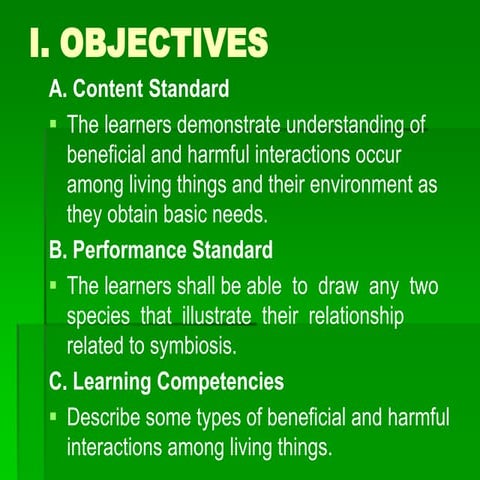 I. OBJECTIVES

A. Content Standard

▪ The learners demonstrate understanding of beneficial and harmful interactions occur among living things and their environment as they obtain basic needs.

B. Performance Standard

▪ The learners shall be able to draw any two species that illustrate their relationship related to symbiosis.

C. Learning Competencies

▪ Describe some types of beneficial and harmful interactions among living things.